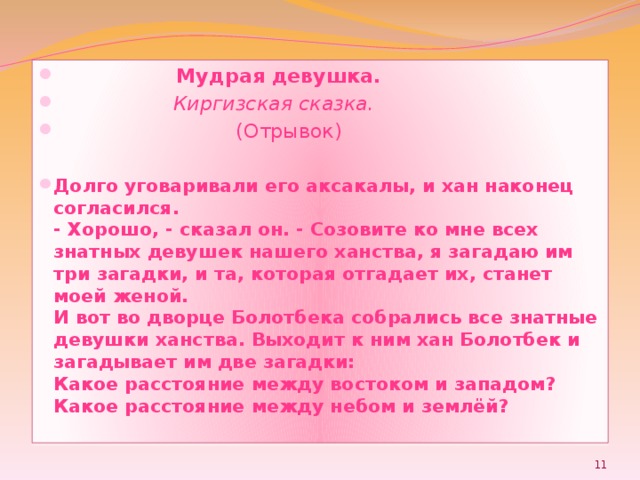 Мудрая девушка.

Киргизская сказка.

(Отрывок)

Долго уговаривали его аксакалы, и хан наконец согласился.
- Хорошо, - сказал он. - Созовите ко мне всех знатных девушек нашего ханства, я загадаю им три загадки, и та, которая отгадает их, станет моей женой.
И вот во дворце Болотбека собрались все знатные девушки ханства. Выходит к ним хан Болотбек и загадывает им две загадки:
Какое расстояние между востоком и западом?
Какое расстояние между небом и землёй?

11